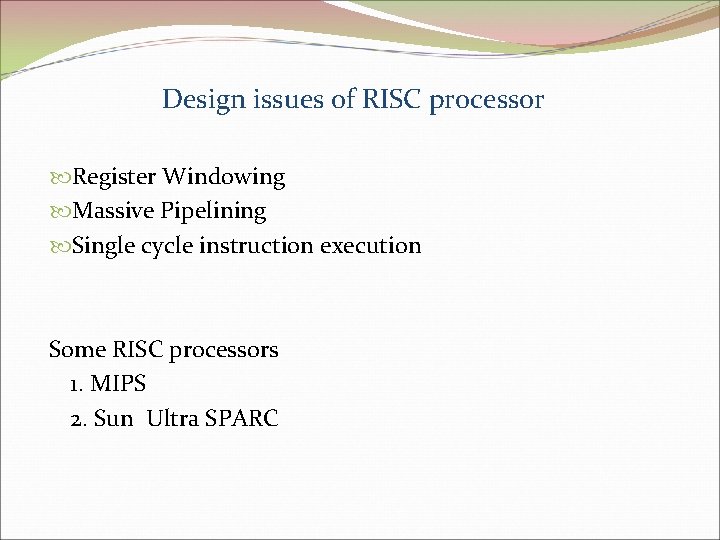 Design issues of RISC processor

Register Windowing
Massive Pipelining
Single cycle instruction execution

Some RISC processors
1. MIPS
2. Sun Ultra SPARC